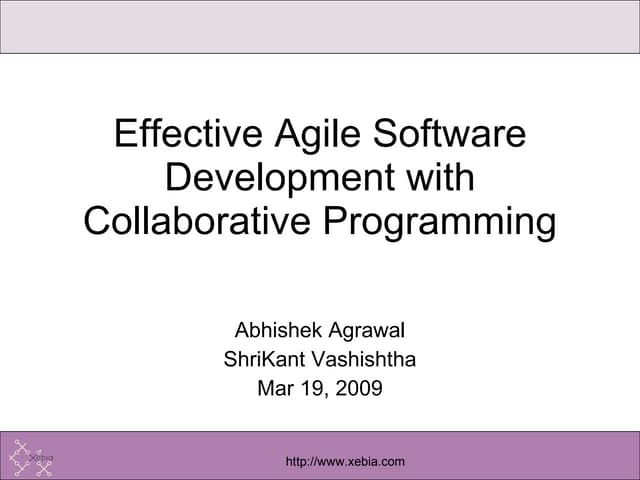 Effective Agile Software Development with Collaborative Programming

Abhishek Agrawal
ShriKant Vashishtha
Mar 19, 2009

Xebia

http://www.xebia.com